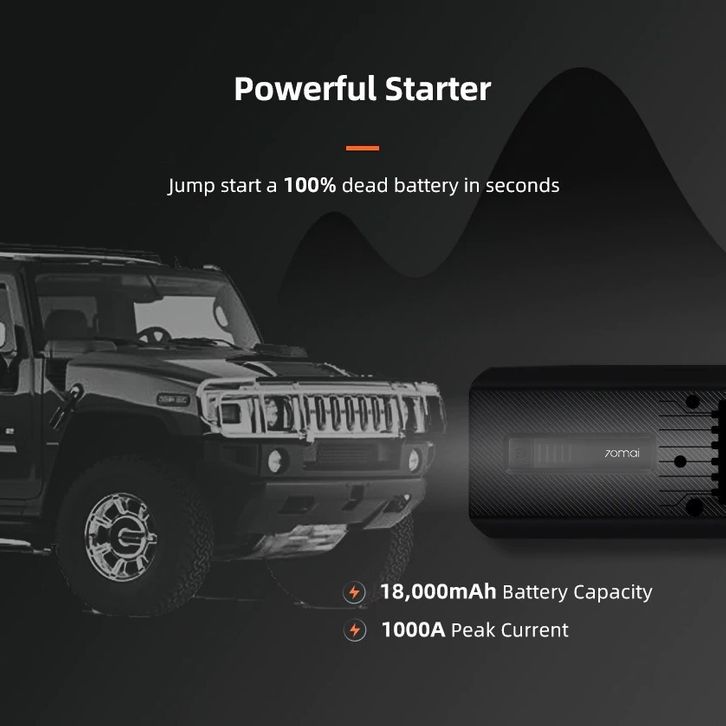 Powerful Starter

Jump start a 100% dead battery in seconds

70mai

18,000mAh Battery Capacity

1000A Peak Current